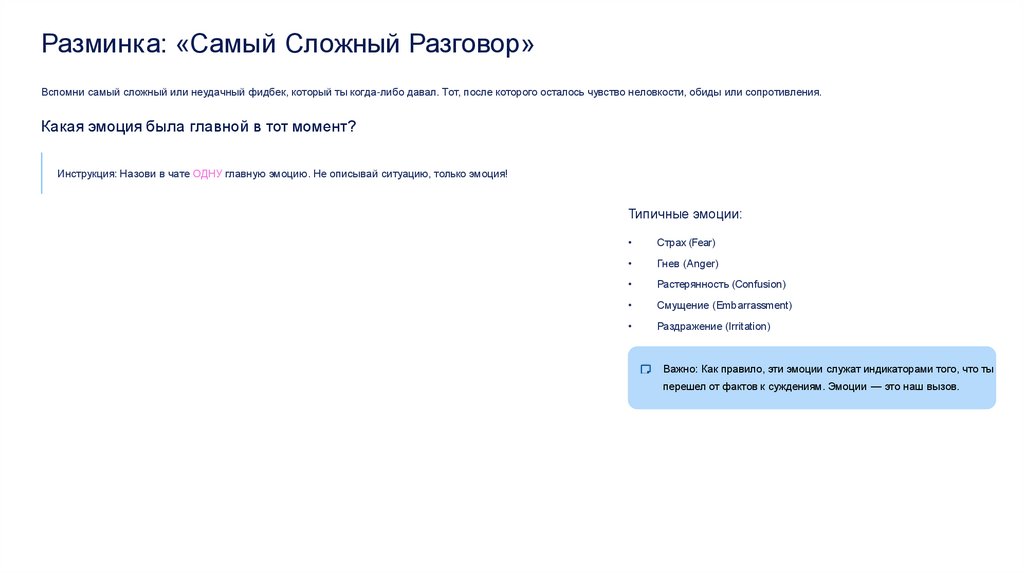 Разминка: «Самый Сложный Разговор»

Вспомни самый сложный или неудачный фидбек, который ты когда-либо давал. Тот, после которого осталось чувство неловкости, обиды или сопротивления.

Какая эмоция была главной в тот момент?

Инструкция: Назови в чате ОДНУ главную эмоцию. Не описывай ситуацию, только эмоция!

Типичные эмоции:

• Страх (Fear)
• Гнев (Anger)
• Растерянность (Confusion)
• Смущение (Embarrassment)
• Раздражение (Irritation)

Важно: Как правило, эти эмоции служат индикаторами того, что ты перешел от фактов к суждениям. Эмоции — это наш вызов.